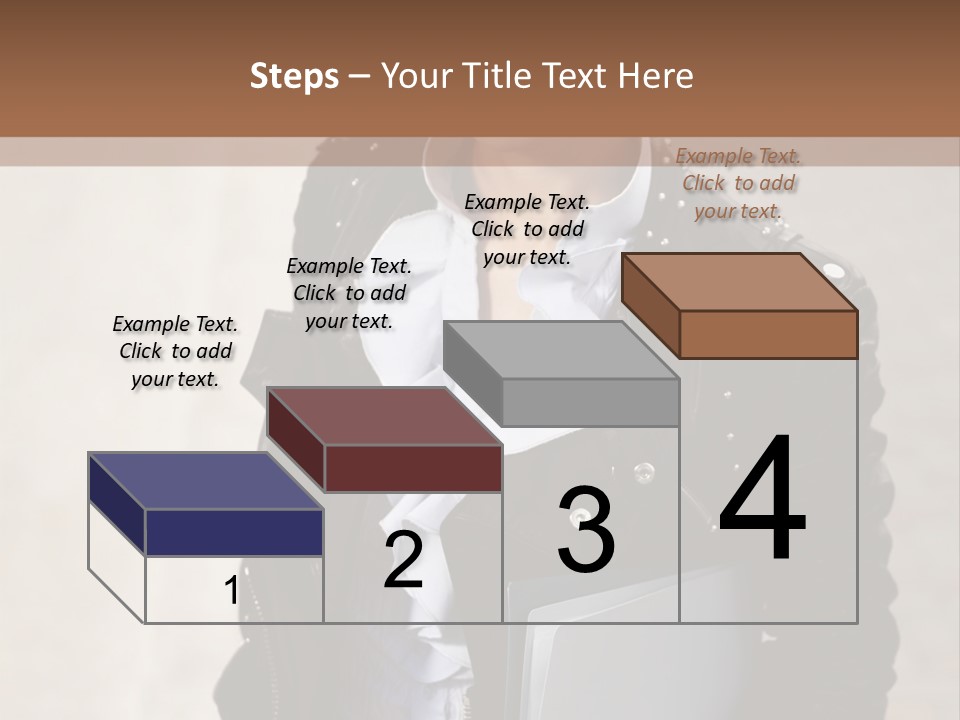 Steps – Your Title Text Here

Example Text. Click to add your text.

Example Text. Click to add your text.

Example Text. Click to add your text.

Example Text. Click to add your text.

1

2

3

4